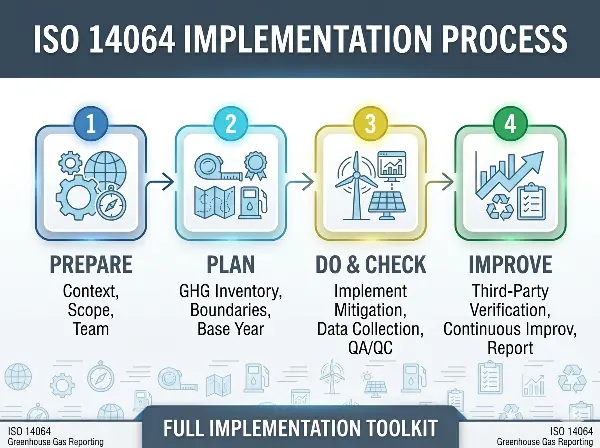 ISO 14064 IMPLEMENTATION PROCESS

1

PREPARE
Context, Scope, Team

2

PLAN
GHG Inventory, Boundaries, Base Year

3

DO & CHECK
Implement Mitigation, Data Collection, QA/QC

4

IMPROVE
Third-Party Verification, Continuous Improv, Report

ISO 14064
Greenhouse Gas Reporting

FULL IMPLEMENTATION TOOLKIT

ISO 14064
Greenhouse Gas Reporting